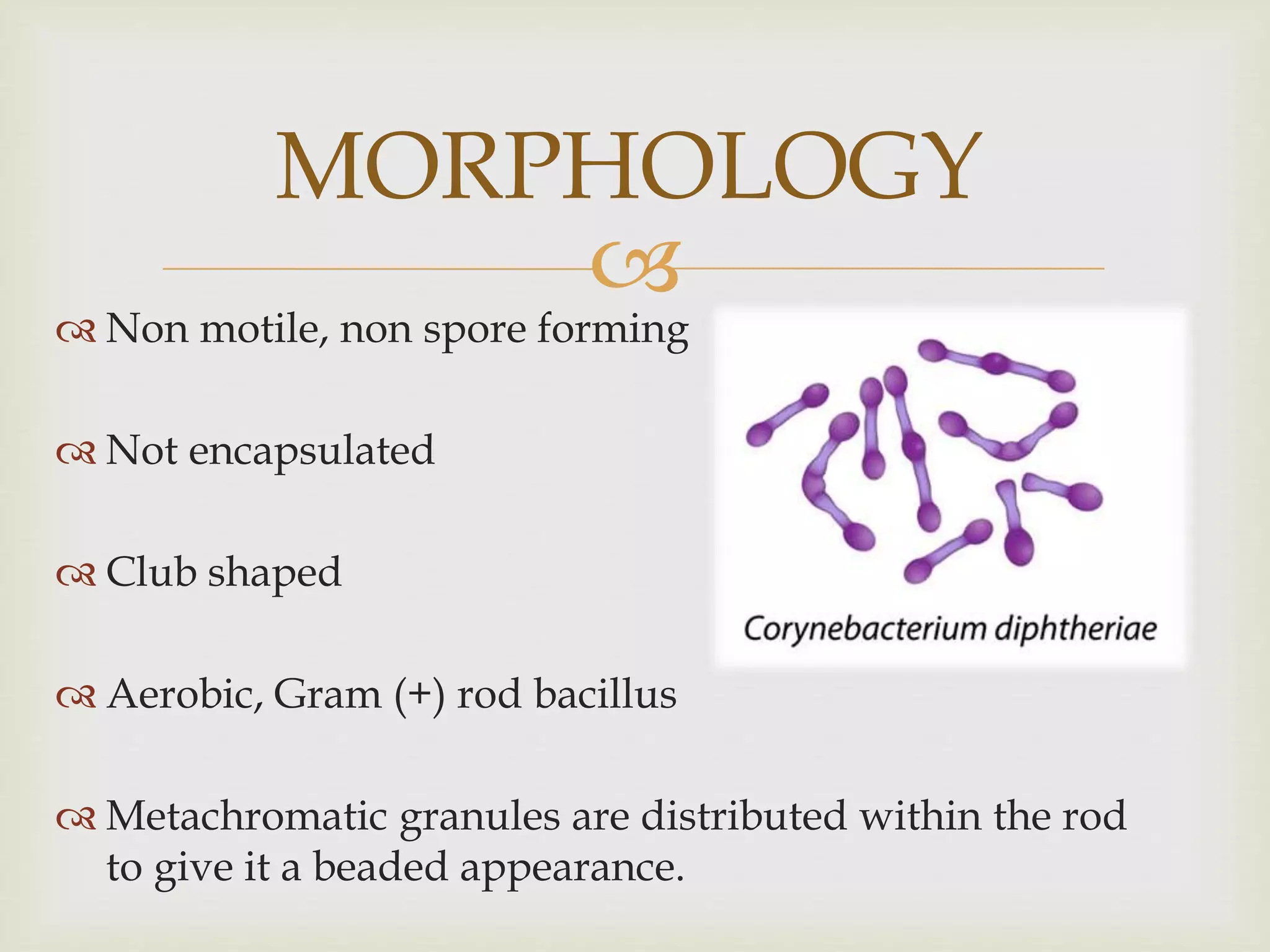 MORPHOLOGY

Non motile, non spore forming

Not encapsulated

Club shaped

Aerobic, Gram (+) rod bacillus

Metachromatic granules are distributed within the rod to give it a beaded appearance.

Corynebacterium diphtheriae